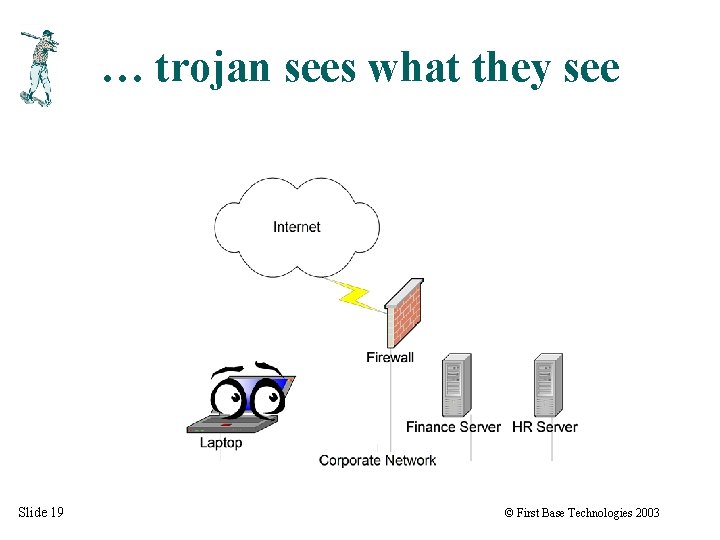 … trojan sees what they see

Internet

Firewall

Laptop

Finance Server

HR Server

Corporate Network

Slide 19

© First Base Technologies 2003